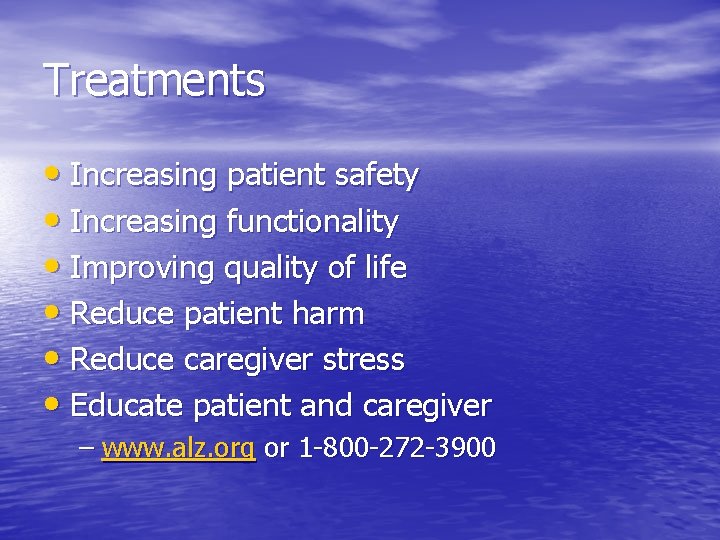 Treatments

• Increasing patient safety
• Increasing functionality
• Improving quality of life
• Reduce patient harm
• Reduce caregiver stress
• Educate patient and caregiver
– www.alz.org or 1-800-272-3900